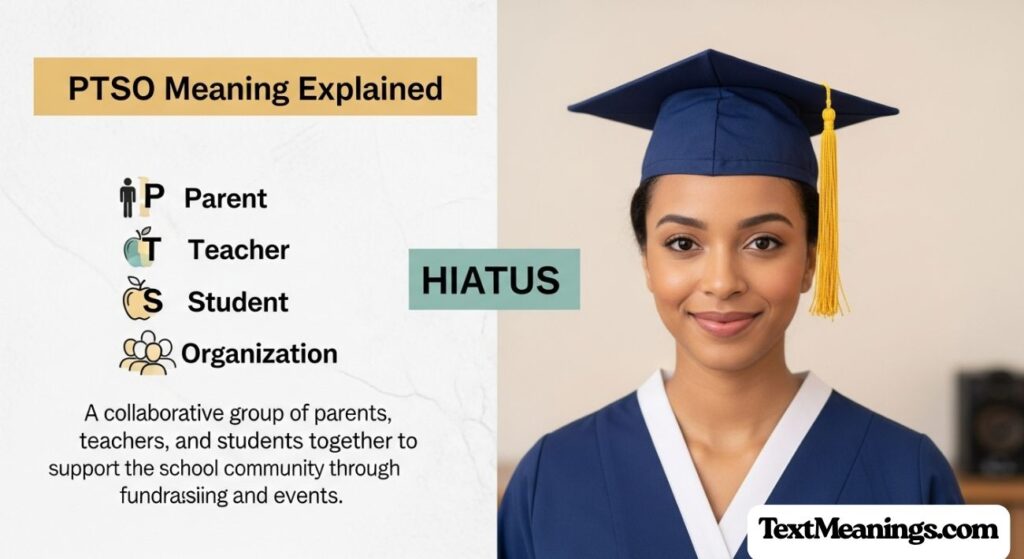 PTSO Meaning Explained

P Parent
T Teacher
S Student
Organization

HIATUS

A collaborative group of parents, teachers, and students together to support the school community through fundrasiing and events.

TextMeanings.com